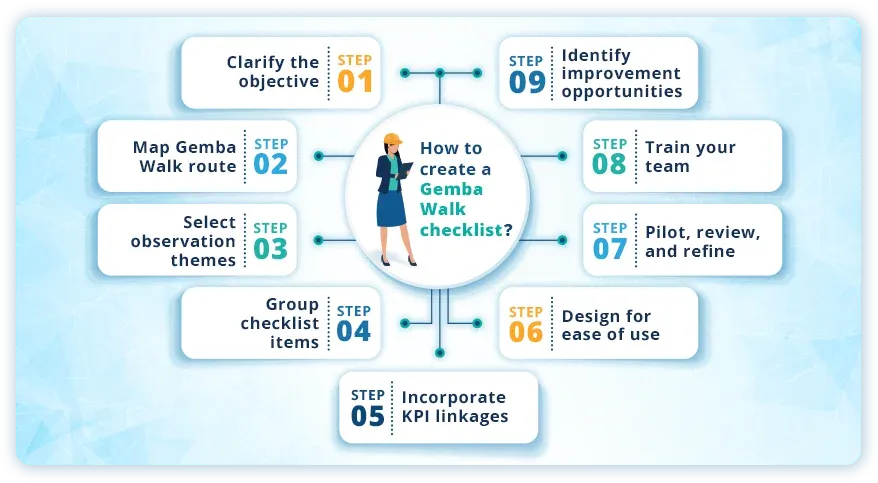 How to create a Gemba Walk checklist?

Clarify the objective STEP 01

Map Gemba Walk route STEP 02

Select observation themes STEP 03

Group checklist items STEP 04

STEP 05 Incorporate KPI linkages

STEP 06 Design for ease of use

STEP 07 Pilot, review, and refine

STEP 08 Train your team

STEP 09 Identify improvement opportunities